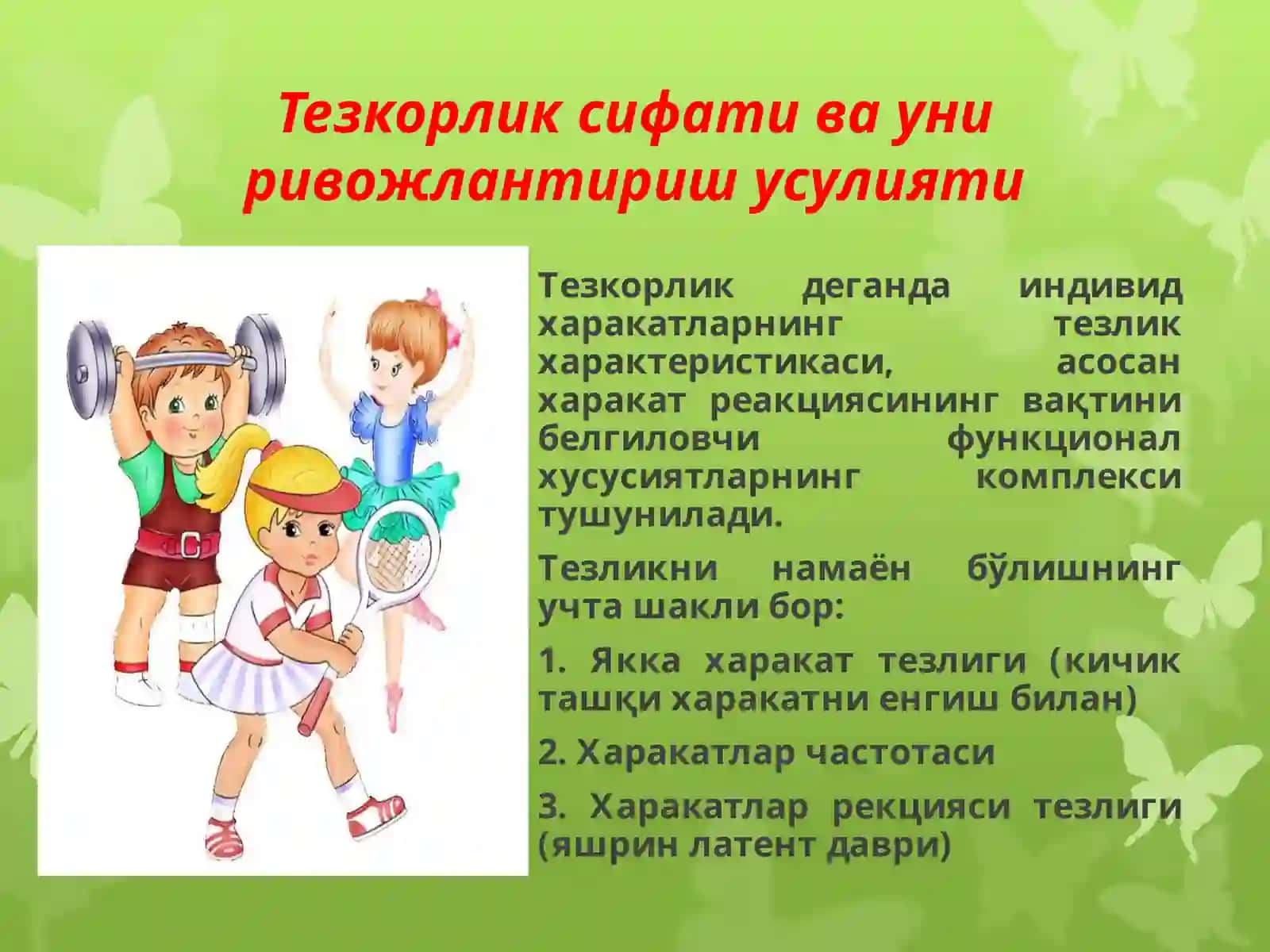 Тезкорлик сифати ва уни ривожлантириш усулияти

Тезкорлик деганда индивид харакатларнинг тезлик характеристикаси, асосан харакат реакциясининг вақтини белгиловчи функционал хусусиятларнинг комплекси тушунилади.

Тезликни намаён бўлишнинг учта шакли бор:

1. Якка харакат тезлиги (кичик ташқи харакатни енгиш билан)

2. Харакатлар частотаси

3. Харакатлар рекцияси тезлиги (яшрин латент даври)